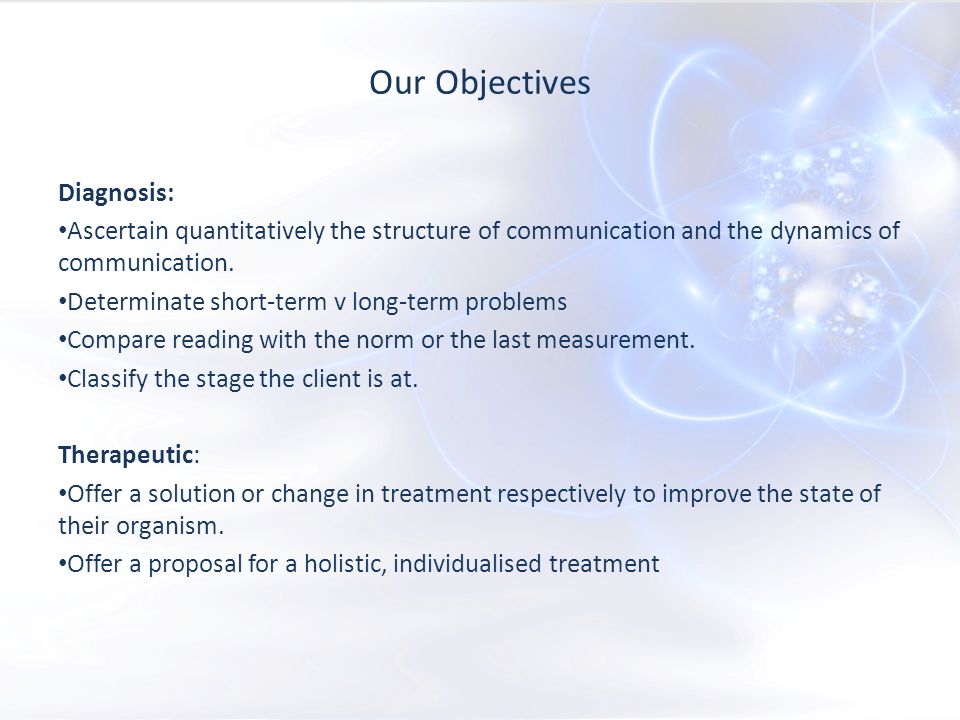 Our Objectives

Diagnosis:

•Ascertain quantitatively the structure of communication and the dynamics of communication.

•Determinate short-term v long-term problems

•Compare reading with the norm or the last measurement.

•Classify the stage the client is at.

Therapeutic:

•Offer a solution or change in treatment respectively to improve the state of their organism.

•Offer a proposal for a holistic, individualised treatment